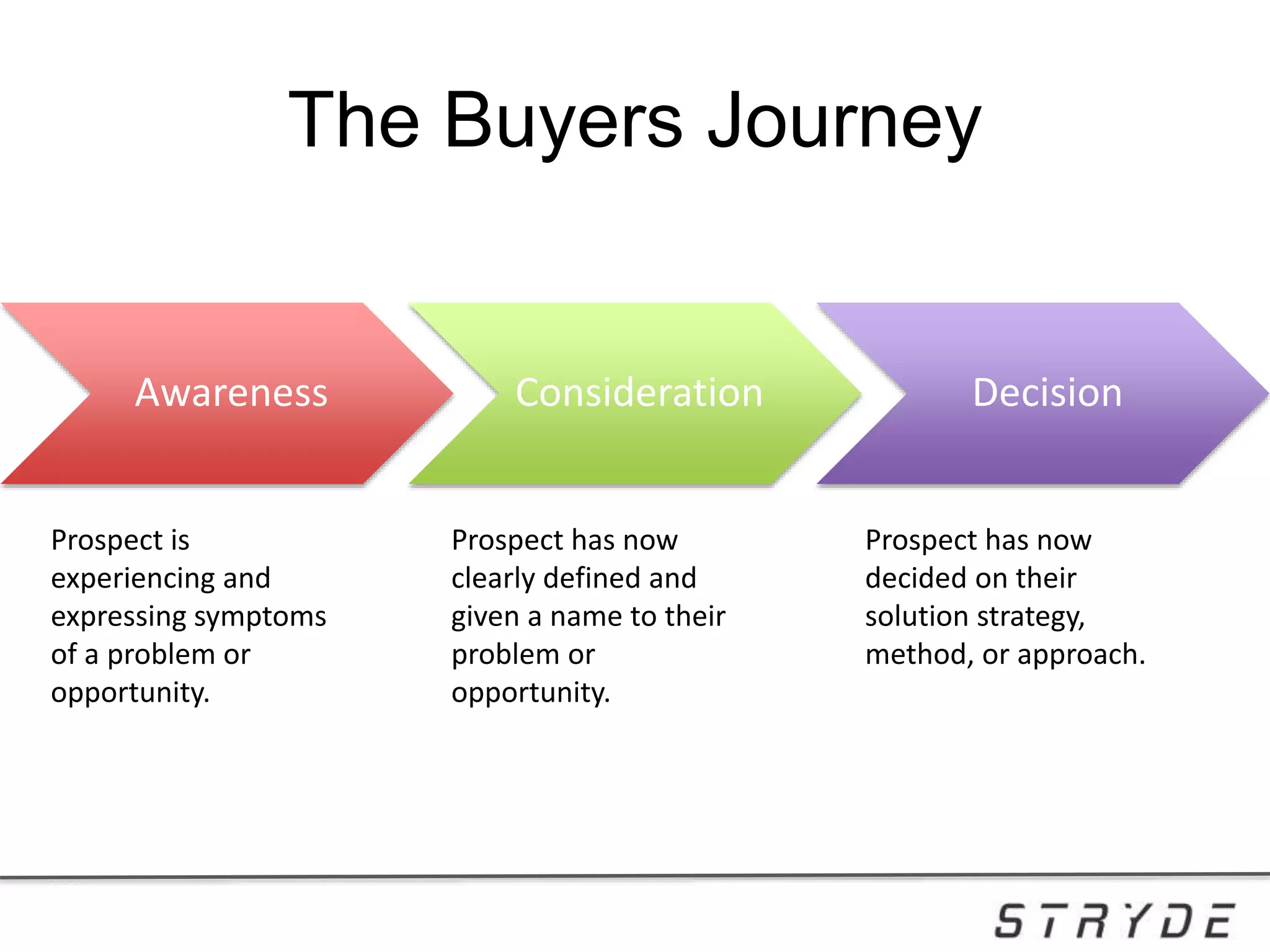 The Buyers Journey

Awareness

Consideration

Decision

Prospect is experiencing and expressing symptoms of a problem or opportunity.

Prospect has now clearly defined and given a name to their problem or opportunity.

Prospect has now decided on their solution strategy, method, or approach.

STRYDE